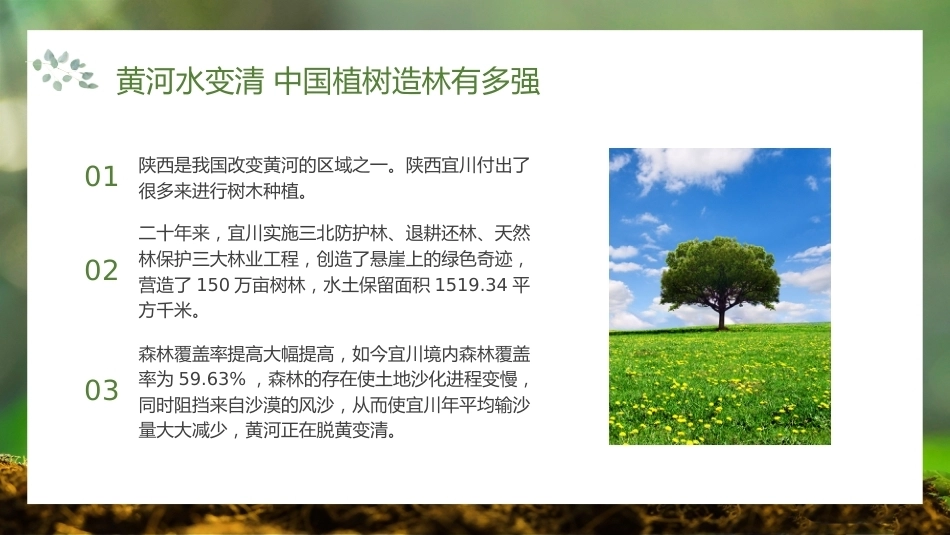 黄河水变清 中国植树造林有多强

01

陕西是我国改变黄河的区域之一。陕西宜川付出了很多来进行树木种植。

02

二十年来，宜川实施三北防护林、退耕还林、天然林保护三大林业工程，创造了悬崖上的绿色奇迹，营造了150万亩树林，水土保留面积1519.34平方千米。

03

森林覆盖率提高大幅提高，如今宜川境内森林覆盖率为59.63%，森林的存在使土地沙化进程变慢，同时阻挡来自沙漠的风沙，从而使宜川年平均输沙量大大减少，黄河正在脱黄变清。